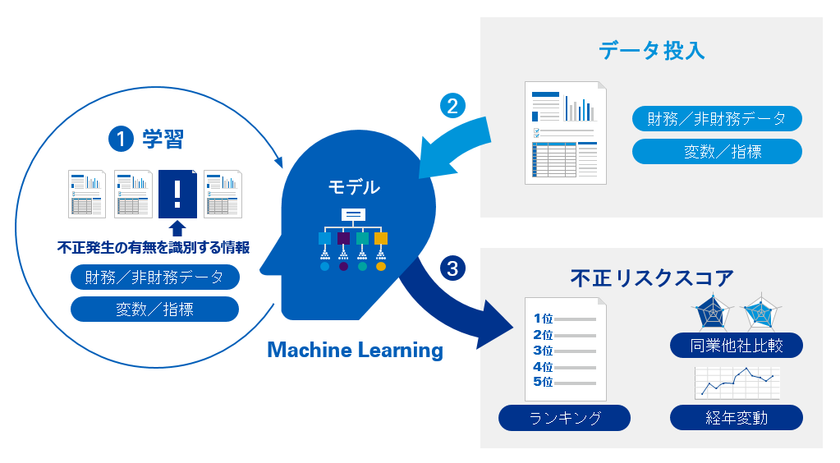 1 学習

!

不正発生の有無を識別する情報

財務／非財務データ

変数／指標

モデル

Machine Learning

2

データ投入

財務／非財務データ

変数／指標

3

不正リスクスコア

1位
2位
3位
4位
5位

ランキング

同業他社比較

経年変動